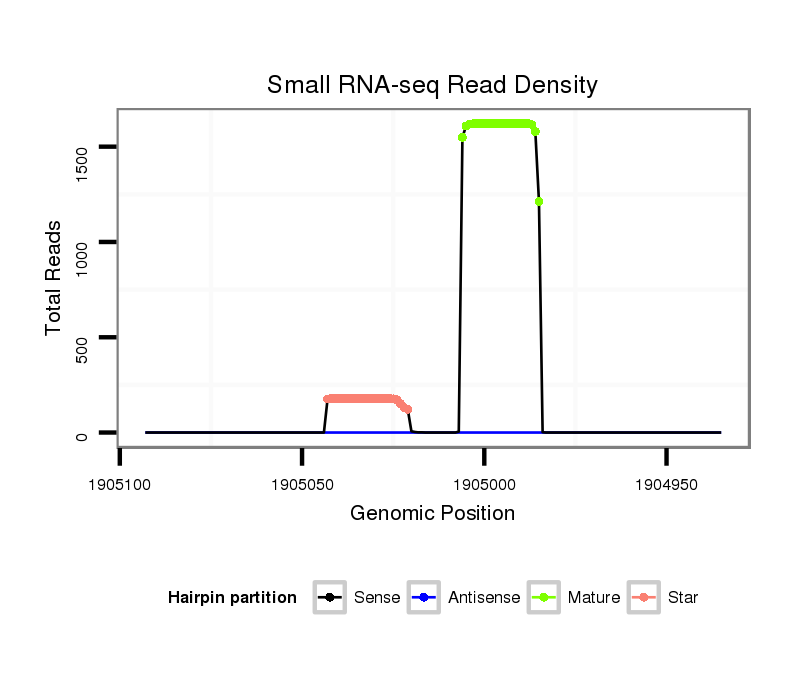 Small RNA-seq Read Density

Total Reads

1500
1000
500
0

1905100
1905050
1905000
1904950

Genomic Position

Hairpin partition Sense Antisense Mature Star